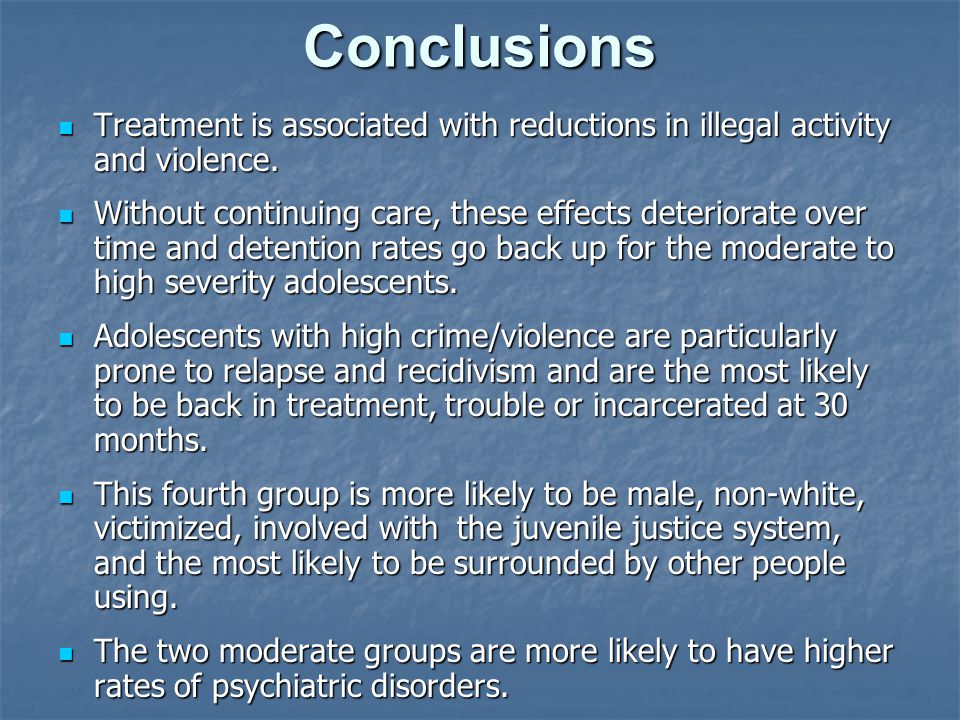 Conclusions

- Treatment is associated with reductions in illegal activity and violence.
- Without continuing care, these effects deteriorate over time and detention rates go back up for the moderate to high severity adolescents.
- Adolescents with high crime/violence are particularly prone to relapse and recidivism and are the most likely to be back in treatment, trouble or incarcerated at 30 months.
- This fourth group is more likely to be male, non-white, victimized, involved with  the juvenile justice system, and the most likely to be surrounded by other people using.
- The two moderate groups are more likely to have higher rates of psychiatric disorders.